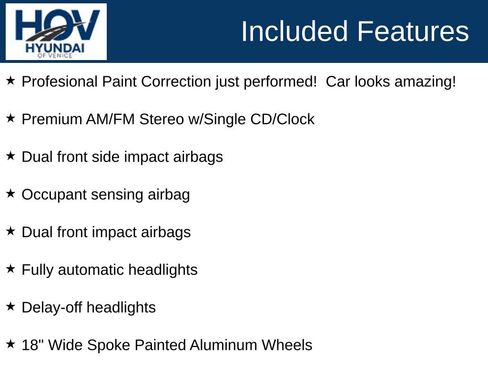 HOV
HYUNDAI
OF VENICE

Included Features

★ Profesional Paint Correction just performed! Car looks amazing!

★ Premium AM/FM Stereo w/Single CD/Clock

★ Dual front side impact airbags

★ Occupant sensing airbag

★ Dual front impact airbags

★ Fully automatic headlights

★ Delay-off headlights

★ 18" Wide Spoke Painted Aluminum Wheels